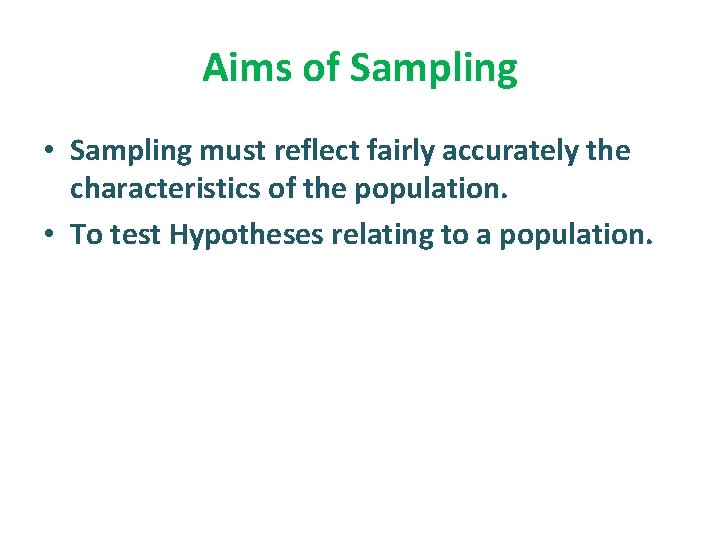 Aims of Sampling

• Sampling must reflect fairly accurately the characteristics of the population.
• To test Hypotheses relating to a population.